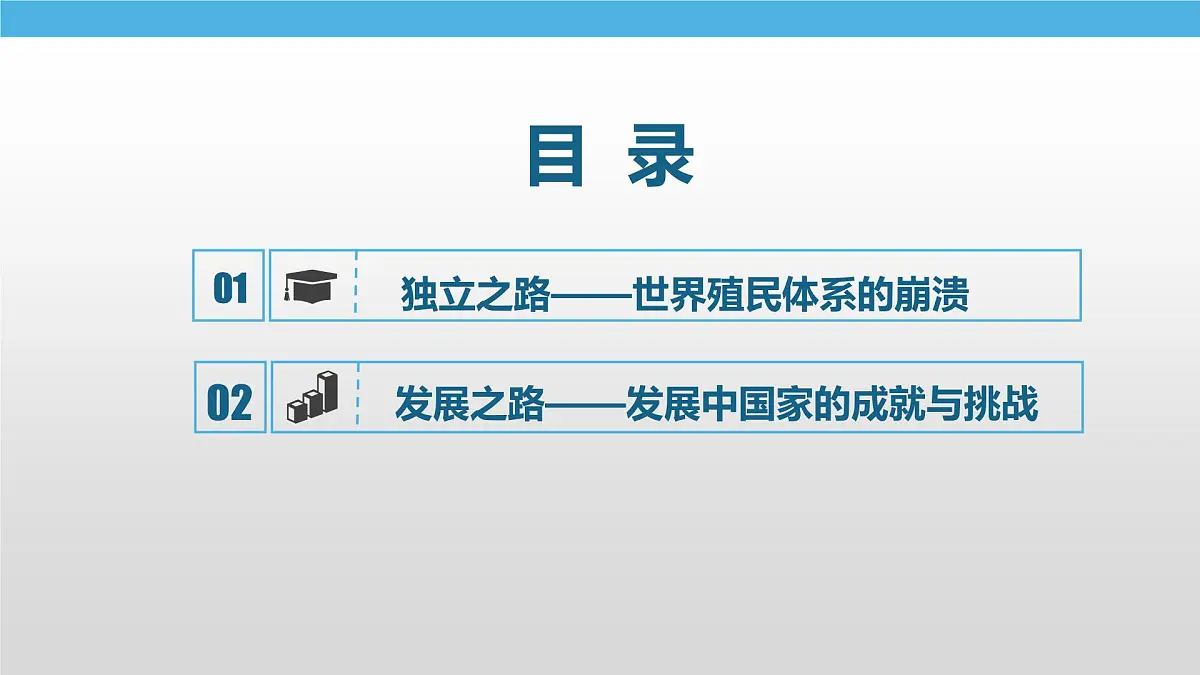 目 录

01 独立之路——世界殖民体系的崩溃

02 发展之路——发展中国家的成就与挑战